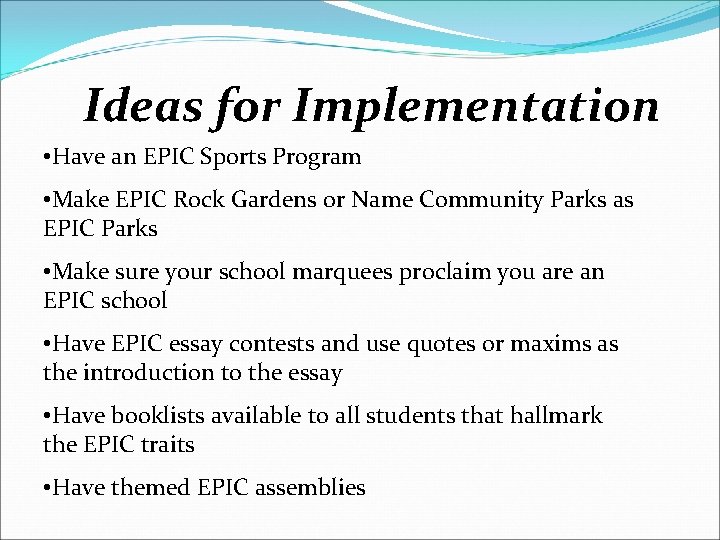 Ideas for Implementation

•Have an EPIC Sports Program

•Make EPIC Rock Gardens or Name Community Parks as EPIC Parks

•Make sure your school marquees proclaim you are an EPIC school

•Have EPIC essay contests and use quotes or maxims as the introduction to the essay

•Have booklists available to all students that hallmark the EPIC traits

•Have themed EPIC assemblies